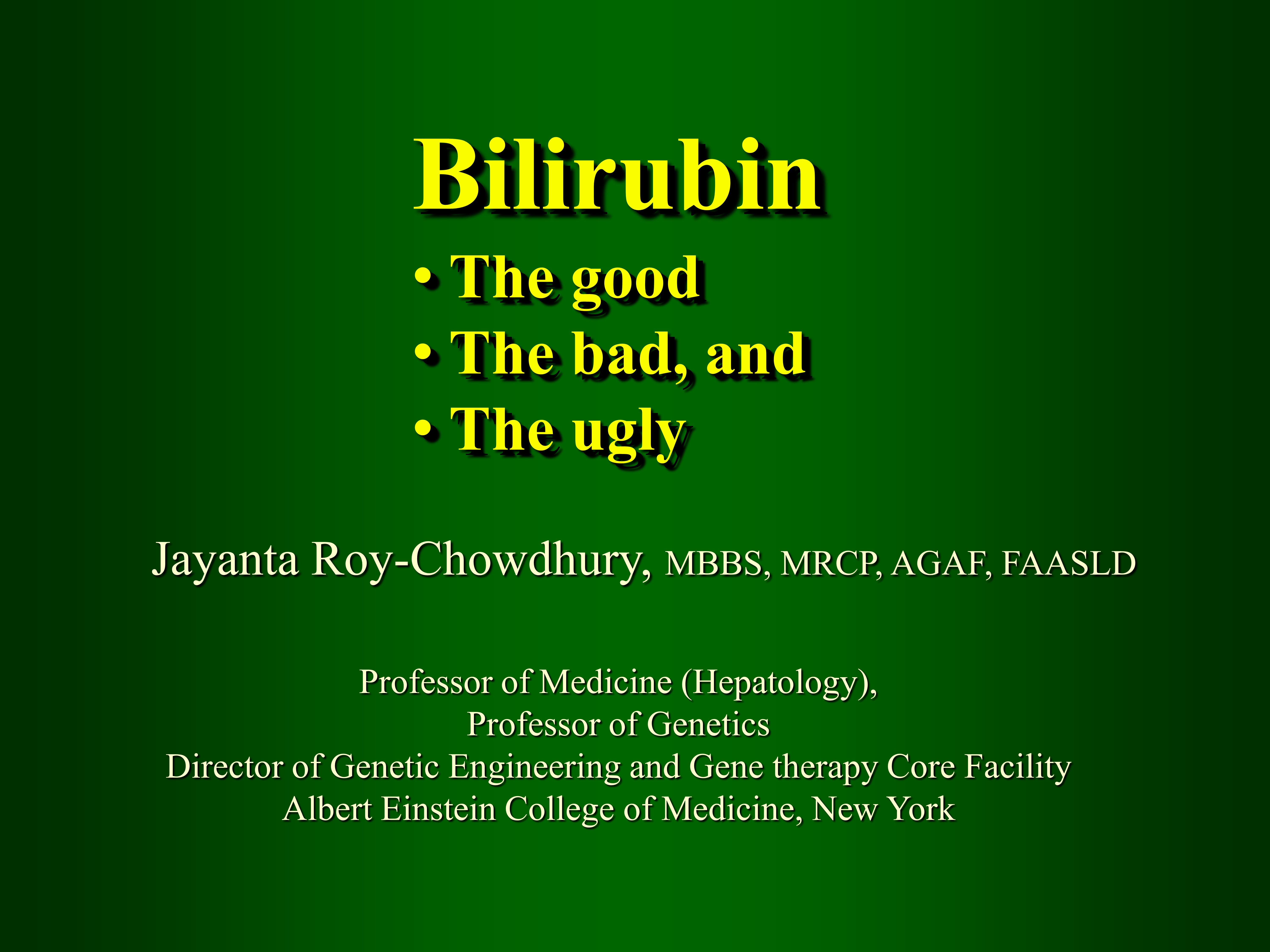 Bilirubin

• The good
• The bad, and
• The ugly

Jayanta Roy-Chowdhury, MBBS, MRCP, AGAF, FAASLD

Professor of Medicine (Hepatology),
Professor of Genetics
Director of Genetic Engineering and Gene therapy Core Facility
Albert Einstein College of Medicine, New York